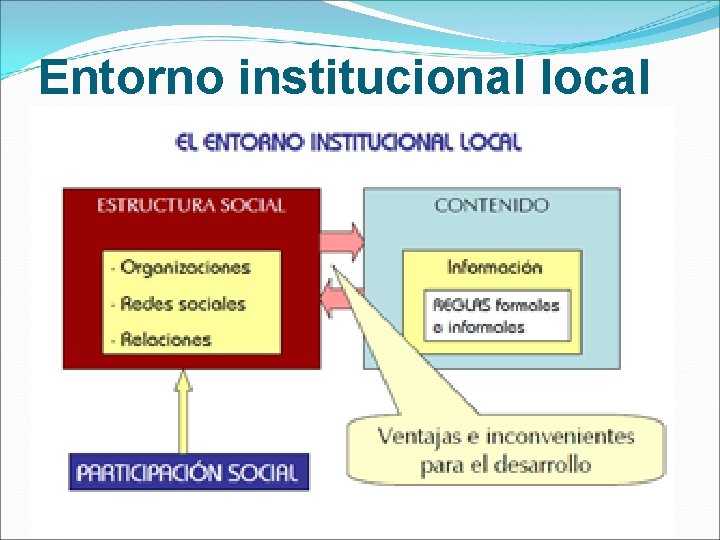 Entorno institucional local

EL ENTORNO INSTITUCIONAL LOCAL

ESTRUCTURA SOCIAL

- Organizaciones
- Redes sociales
- Relaciones

CONTENIDO

Información

REGLAS formales e informales

Ventajas e inconvenientes para el desarrollo

PARTICIPACIÓN SOCIAL